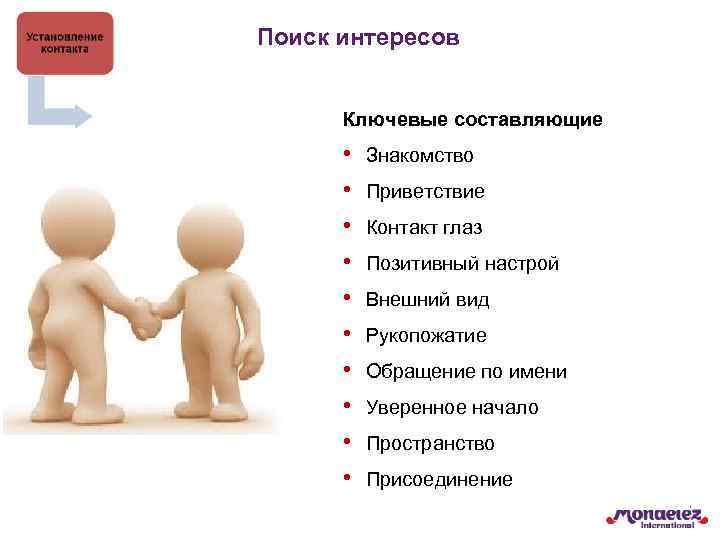 Установление контакта

Поиск интересов

Ключевые составляющие

• Знакомство
• Приветствие
• Контакт глаз
• Позитивный настрой
• Внешний вид
• Рукопожатие
• Обращение по имени
• Уверенное начало
• Пространство
• Присоединение

Mondelez International